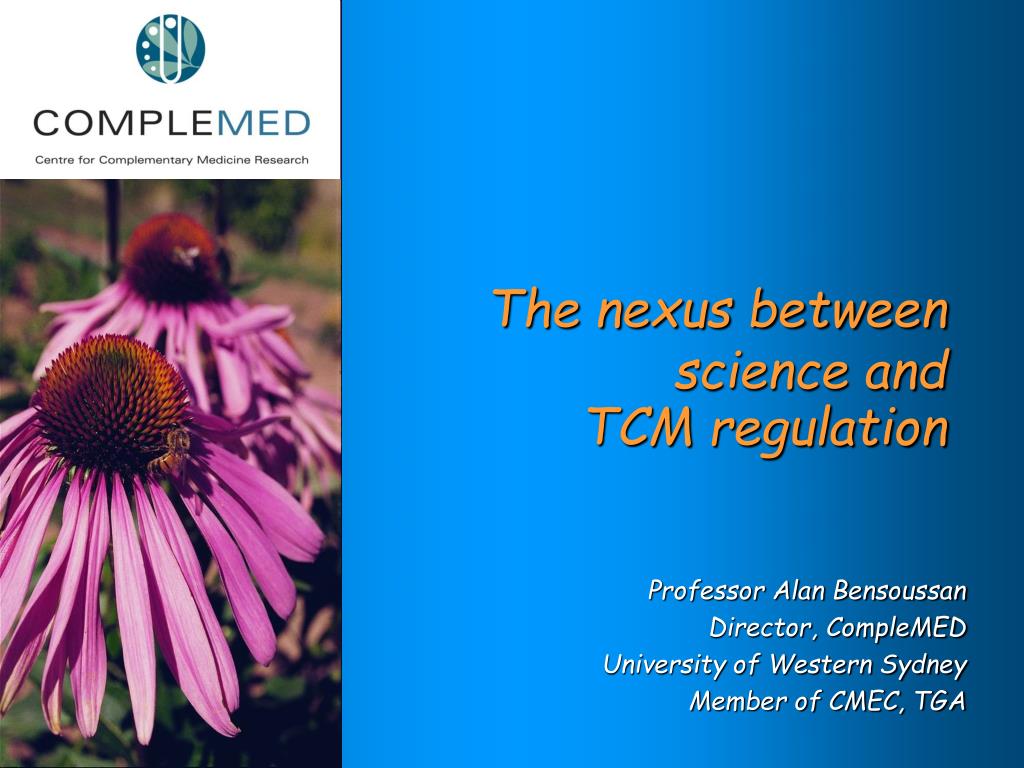 COMPLEMED
Centre for Complementary Medicine Research

The nexus between science and TCM regulation

Professor Alan Bensoussan
Director, CompleMED
University of Western Sydney
Member of CMEC, TGA